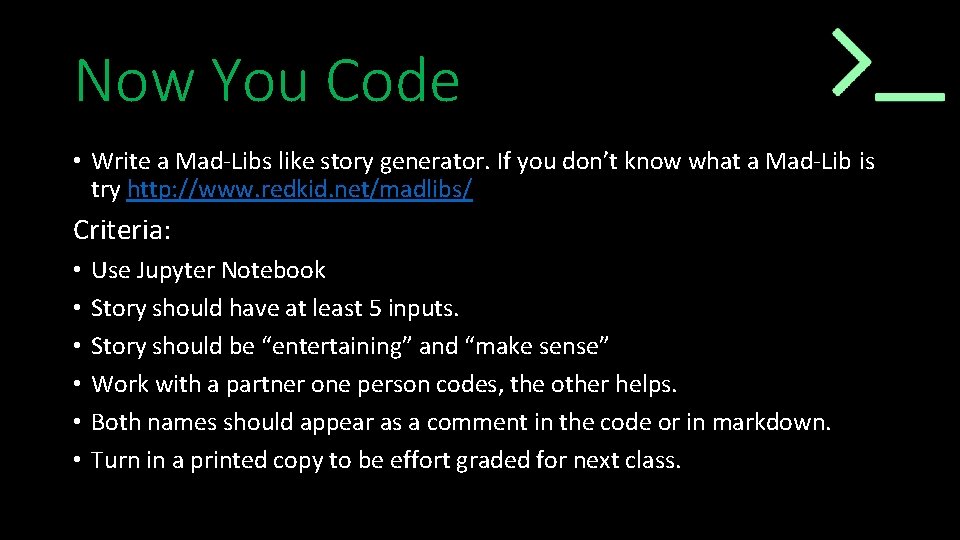 Now You Code

>_

• Write a Mad-Libs like story generator. If you don't know what a Mad-Lib is try http://www.redkid.net/madlibs/

Criteria:

• Use Jupyter Notebook
• Story should have at least 5 inputs.
• Story should be "entertaining" and "make sense"
• Work with a partner one person codes, the other helps.
• Both names should appear as a comment in the code or in markdown.
• Turn in a printed copy to be effort graded for next class.